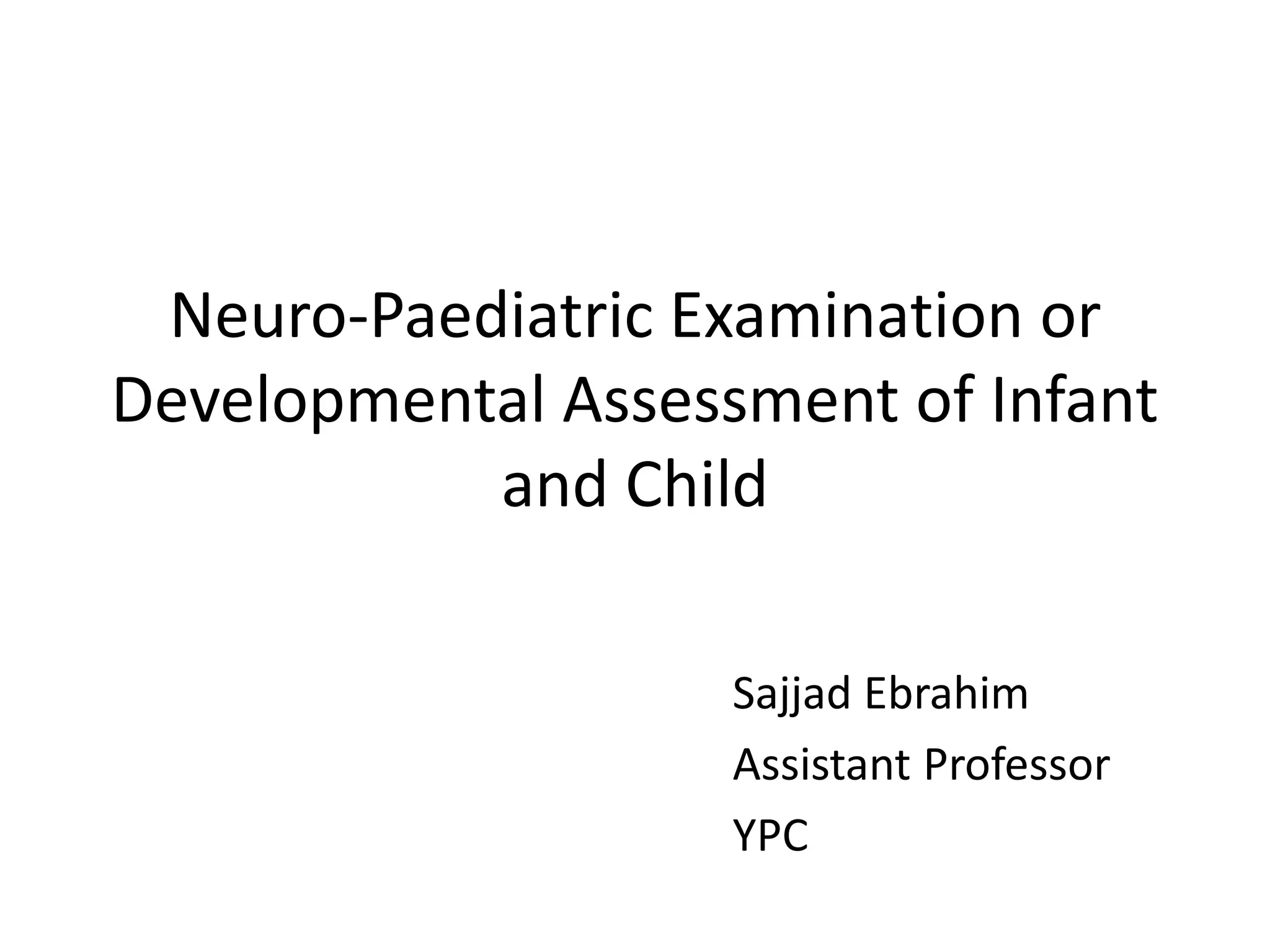 Neuro-Paediatric Examination or Developmental Assessment of Infant and Child

Sajjad Ebrahim
Assistant Professor
YPC